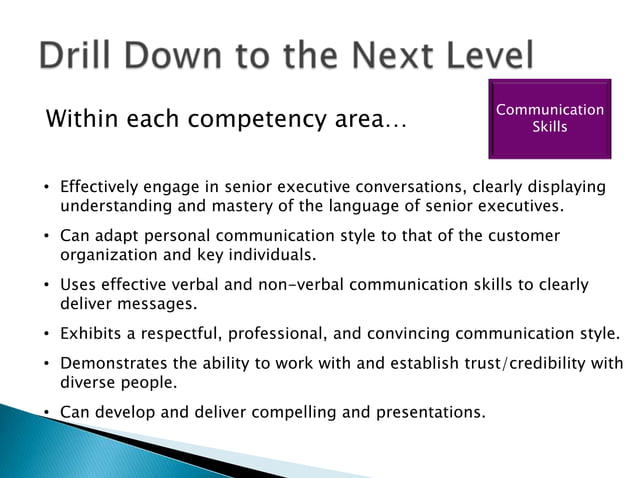 Drill Down to the Next Level

Within each competency area…

Communication Skills

• Effectively engage in senior executive conversations, clearly displaying understanding and mastery of the language of senior executives.

• Can adapt personal communication style to that of the customer organization and key individuals.

• Uses effective verbal and non-verbal communication skills to clearly deliver messages.

• Exhibits a respectful, professional, and convincing communication style.

• Demonstrates the ability to work with and establish trust/credibility with diverse people.

• Can develop and deliver compelling and presentations.